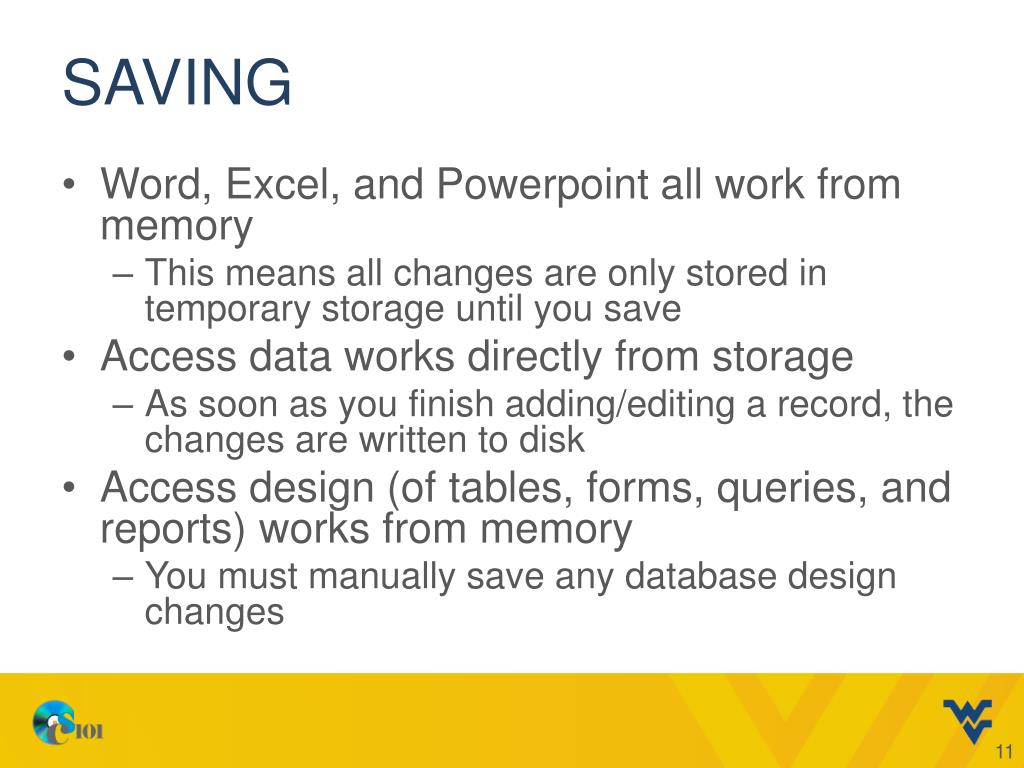 SAVING

• Word, Excel, and Powerpoint all work from memory
– This means all changes are only stored in temporary storage until you save
• Access data works directly from storage
– As soon as you finish adding/editing a record, the changes are written to disk
• Access design (of tables, forms, queries, and reports) works from memory
– You must manually save any database design changes

CS101

11